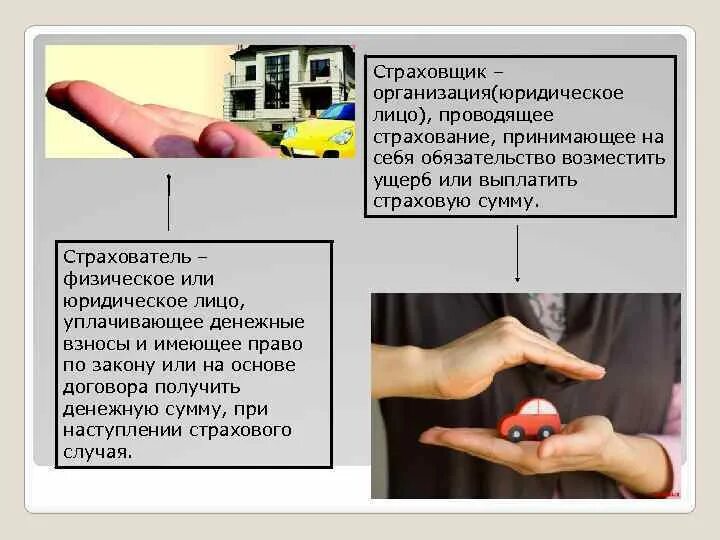 Страховщик – организация(юридическое лицо), проводящее страхование, принимающее на себя обязательство возместить ущерб или выплатить страховую сумму.

Страхователь – физическое или юридическое лицо, уплачивающее денежные взносы и имеющее право по закону или на основе договора получить денежную сумму, при наступлении страхового случая.